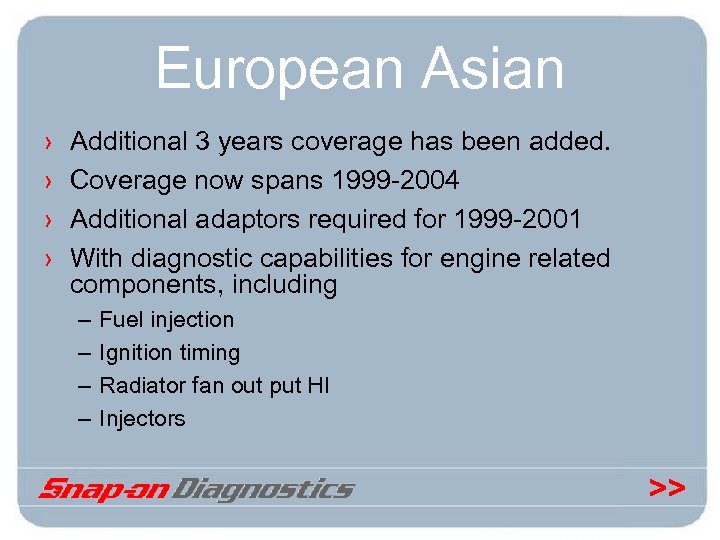 European Asian

› Additional 3 years coverage has been added.
› Coverage now spans 1999-2004
› Additional adaptors required for 1999-2001
› With diagnostic capabilities for engine related components, including
– Fuel injection
– Ignition timing
– Radiator fan out put HI
– Injectors

Snap-on Diagnostics
>>